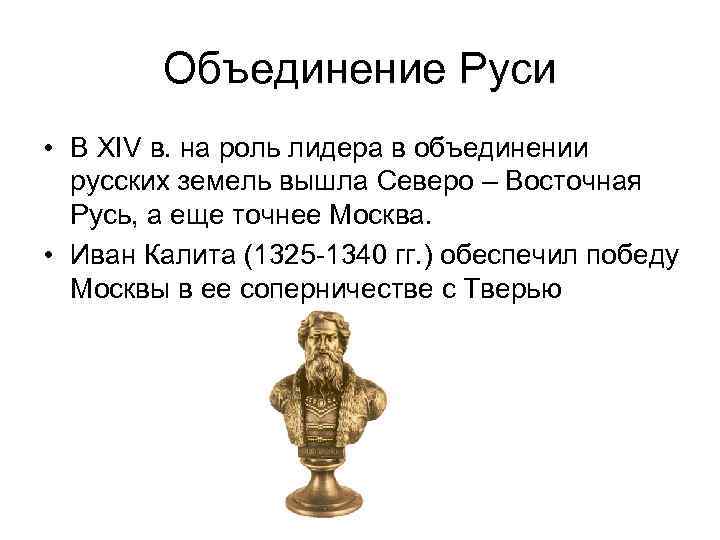 Объединение Руси

• В XIV в. на роль лидера в объединении русских земель вышла Северо – Восточная Русь, а еще точнее Москва.
• Иван Калита (1325-1340 гг.) обеспечил победу Москвы в ее соперничестве с Тверью